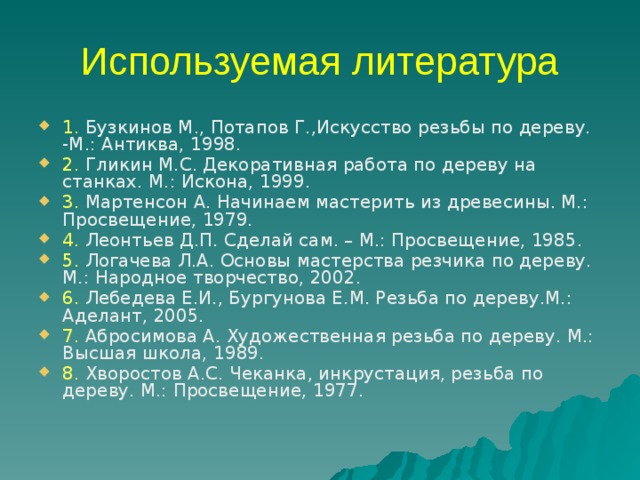 Используемая литература

1. Бузкинов М., Потапов Г.,Искусство резьбы по дереву. -М.: Антиква, 1998.
2. Гликин М.С. Декоративная работа по дереву на станках. М.: Искона, 1999.
3. Мартенсон А. Начинаем мастерить из древесины. М.: Просвещение, 1979.
4. Леонтьев Д.П. Сделай сам. – М.: Просвещение, 1985.
5. Логачева Л.А. Основы мастерства резчика по дереву. М.: Народное творчество, 2002.
6. Лебедева Е.И., Бургунова Е.М. Резьба по дереву.М.: Аделант, 2005.
7. Абросимова А. Художественная резьба по дереву. М.: Высшая школа, 1989.
8. Хворостов А.С. Чеканка, инкрустация, резьба по дереву. М.: Просвещение, 1977.